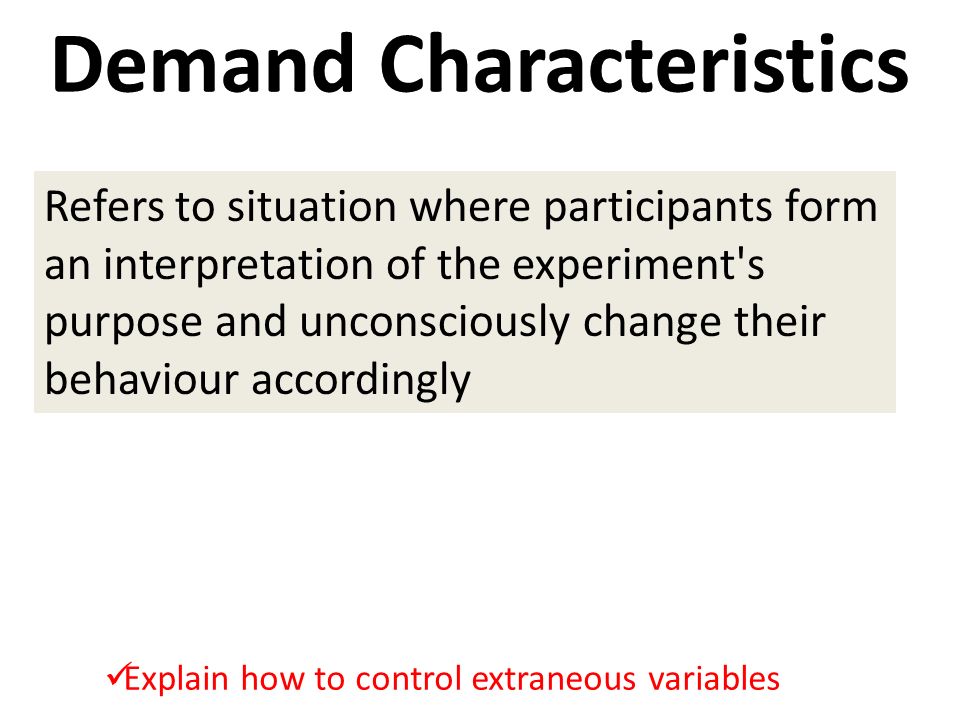 Demand Characteristics

Refers to situation where participants form an interpretation of the experiment's purpose and unconsciously change their behaviour accordingly

✓Explain how to control extraneous variables